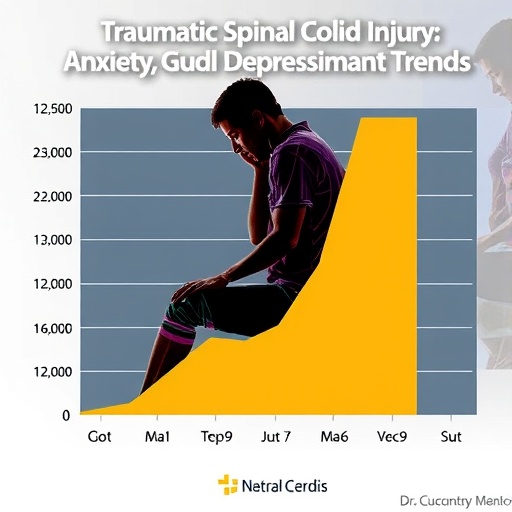 Traumatic Spinal Colid Injury: Anxiety, Gudl Depressimant Trends

12,500
23,000
22,000
13,000
12,000
16,000
12,000
0

Got
Ma1
Tep9
Jut 7
Ma6
Vec9
Sut

Netral Cerdis

Dr. Cucantry Menlo